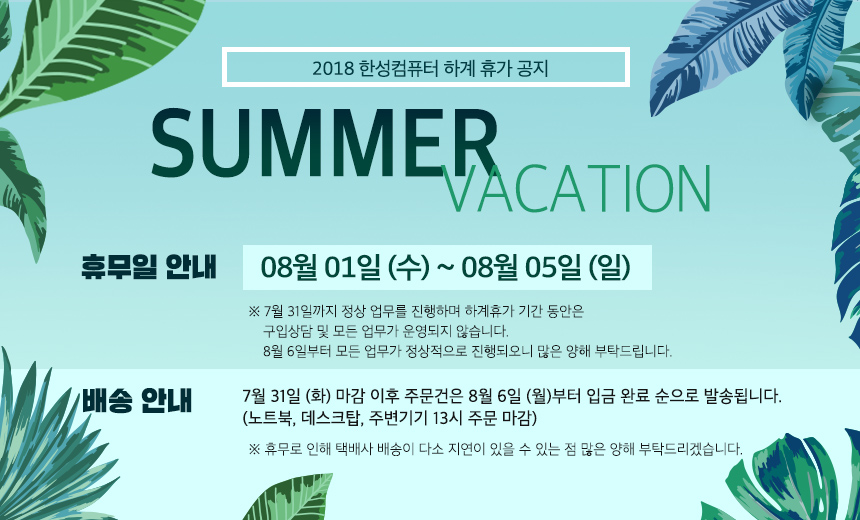 2018 한성컴퓨터 하계 휴가 공지

SUMMER
VACATION

휴무일 안내

08월 01일 (수) ~ 08월 05일 (일)

※ 7월 31일까지 정상 업무를 진행하며 하계휴가 기간 동안은 구입상담 및 모든 업무가 운영되지 않습니다.
8월 6일부터 모든 업무가 정상적으로 진행되오니 많은 양해 부탁드립니다.

배송 안내

7월 31일 (화) 마감 이후 주문건은 8월 6일 (월)부터 입금 완료 순으로 발송됩니다.
(노트북, 데스크탑, 주변기기 13시 주문 마감)

※ 휴무로 인해 택배사 배송이 다소 지연이 있을 수 있는 점 많은 양해 부탁드리겠습니다.